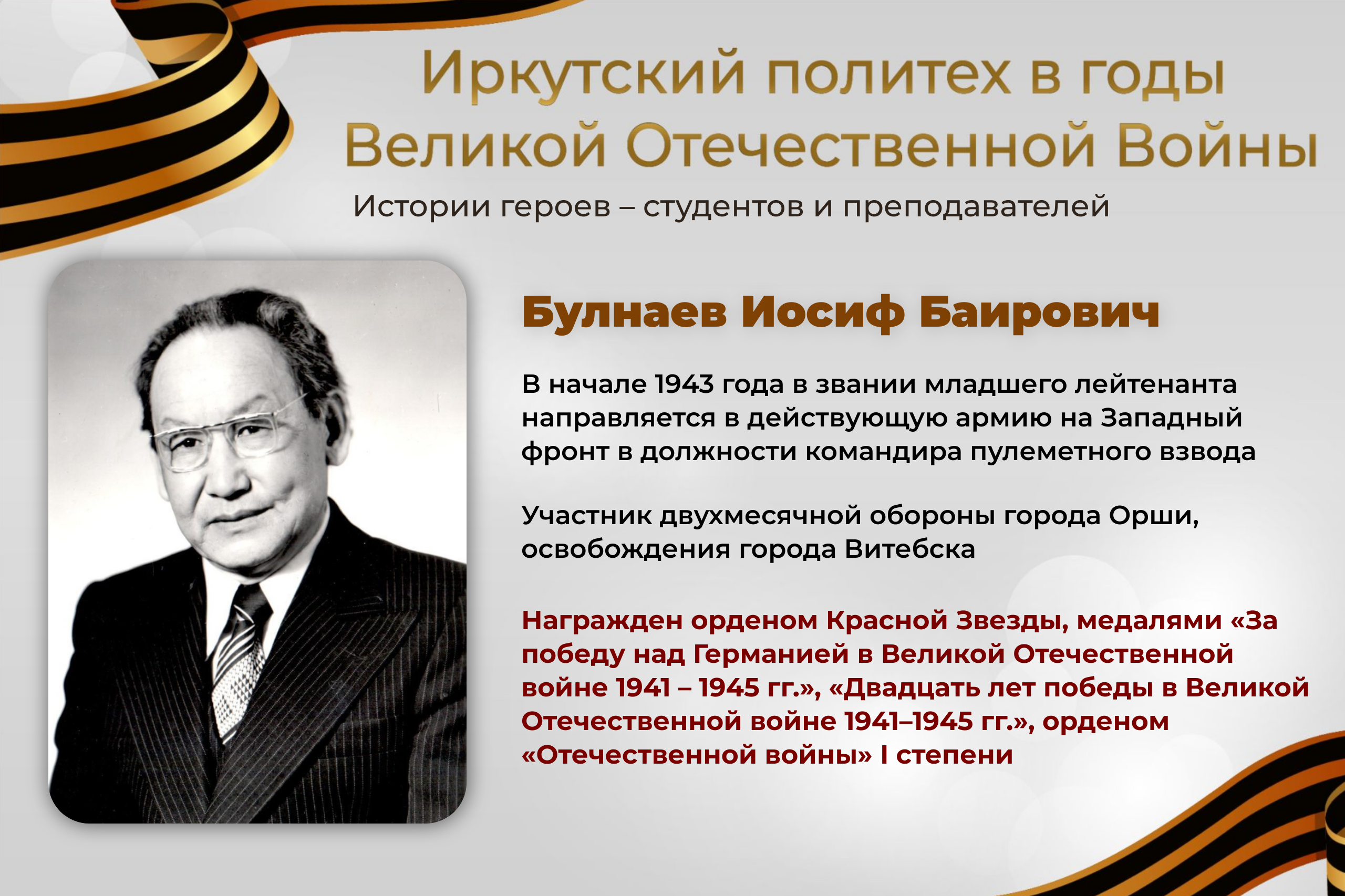 Иркутский политех в годы Великой Отечественной Войны

Истории героев – студентов и преподавателей

Булнаев Иосиф Баирович

В начале 1943 года в звании младшего лейтенанта направляется в действующую армию на Западный фронт в должности командира пулеметного взвода

Участник двухмесячной обороны города Орши, освобождения города Витебска

Награжден орденом Красной Звезды, медалями «За победу над Германией в Великой Отечественной войне 1941 – 1945 гг.», «Двадцать лет победы в Великой Отечественной войне 1941–1945 гг.», орденом «Отечественной войны» I степени